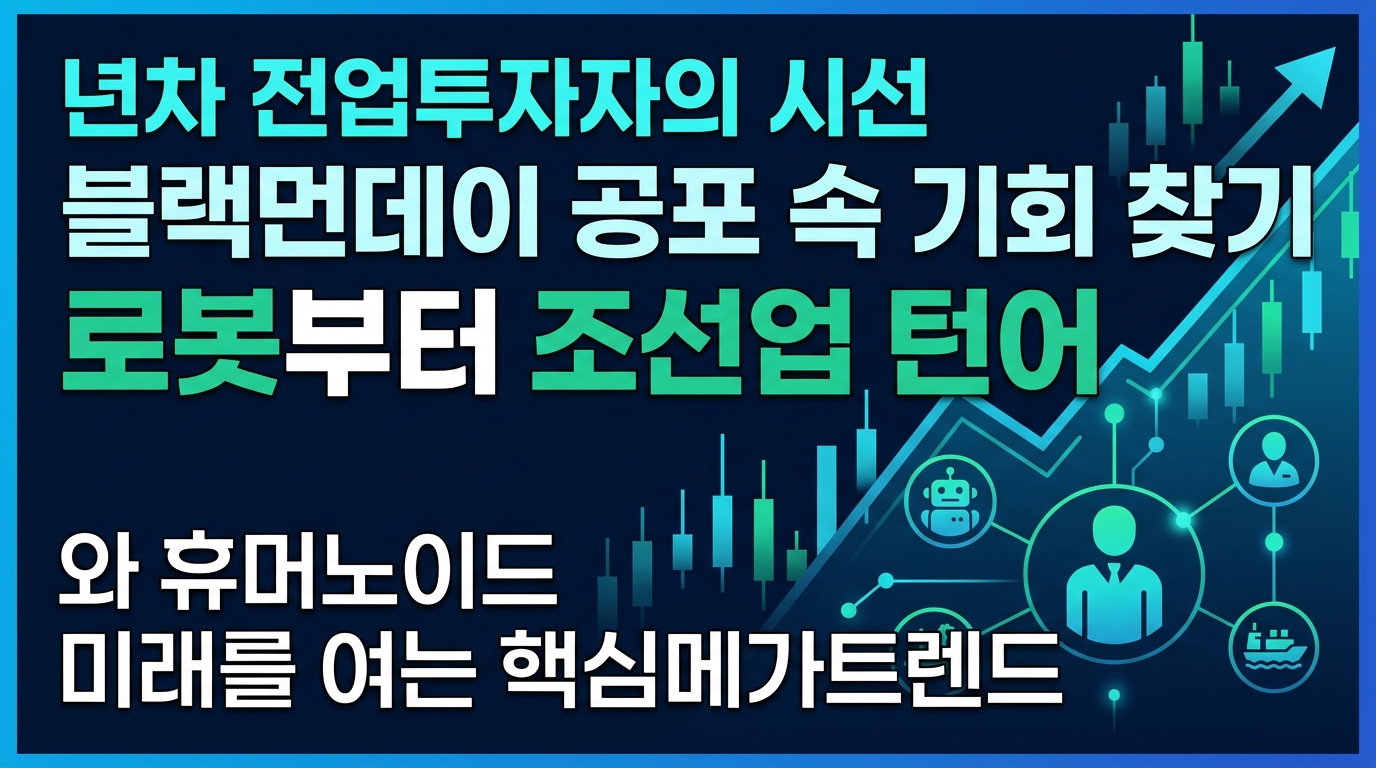 년차 전업투자자의 시선
블랙먼데이 공포 속 기회 찾기
로봇부터 조선업 턴어

와 휴머노이드
미래를 여는 핵심메가트렌드